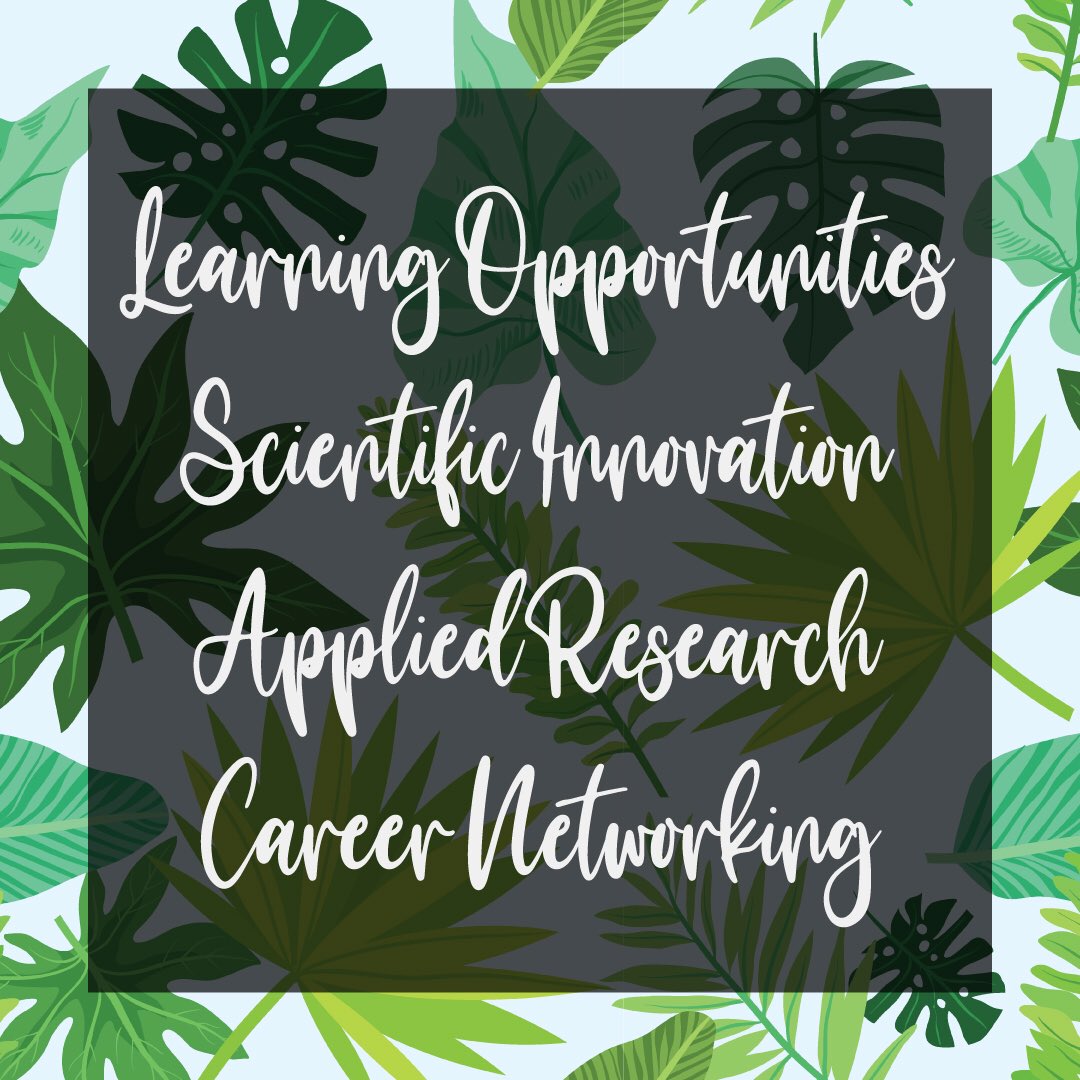 Learning Opportunities
Scientific Innovation
Applied Research
Career Networking